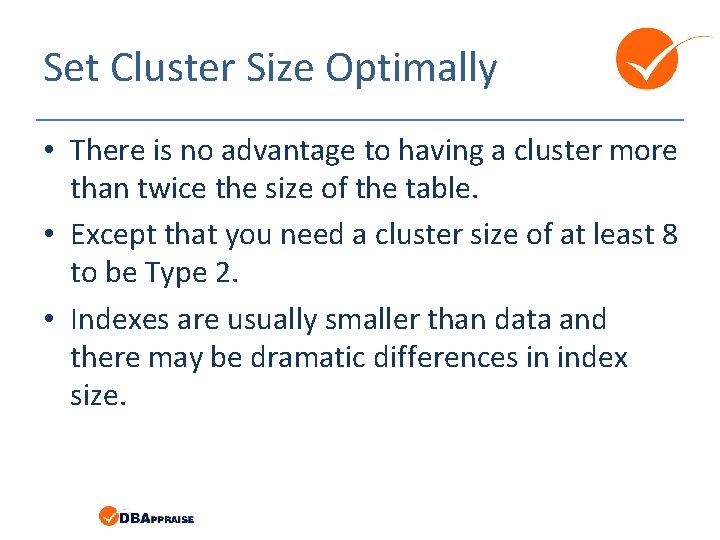 Set Cluster Size Optimally

• There is no advantage to having a cluster more than twice the size of the table.

• Except that you need a cluster size of at least 8 to be Type 2.

• Indexes are usually smaller than data and there may be dramatic differences in index size.

DBAPPRAISE